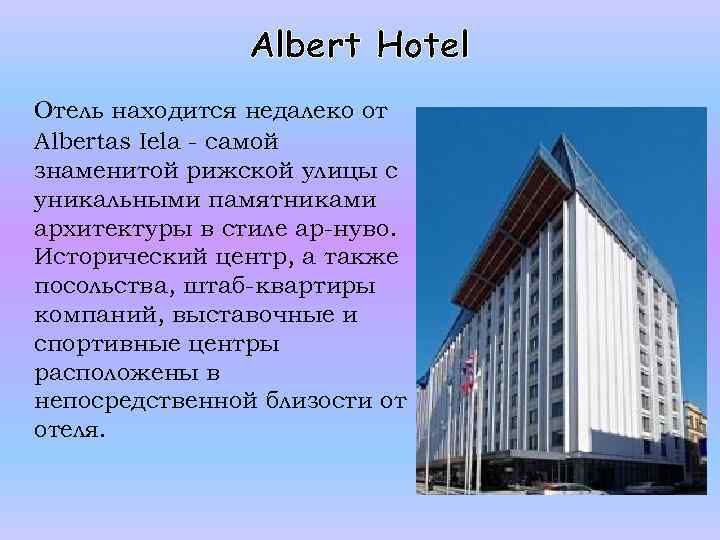 Albert Hotel

Отель находится недалеко от Albertas Iela - самой знаменитой рижской улицы с уникальными памятниками архитектуры в стиле ар-нуво. Исторический центр, а также посольства, штаб-квартиры компаний, выставочные и спортивные центры расположены в непосредственной близости от отеля.